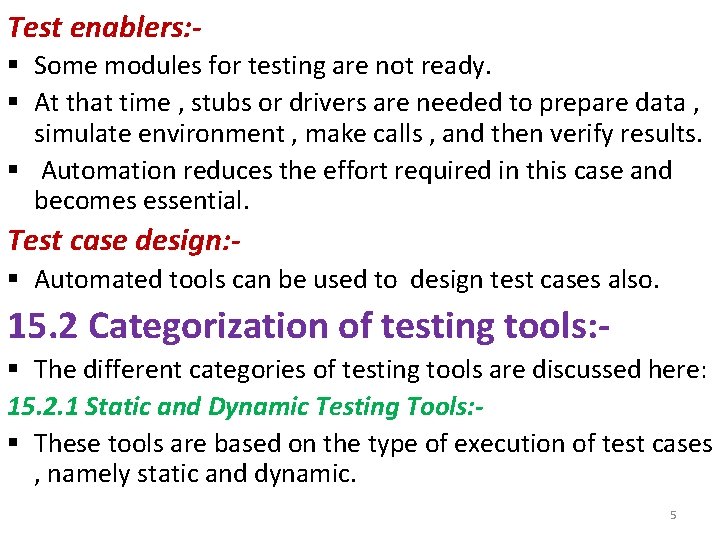 Test enablers:-

▪ Some modules for testing are not ready.

▪ At that time , stubs or drivers are needed to prepare data , simulate environment , make calls , and then verify results.

▪ Automation reduces the effort required in this case and becomes essential.

Test case design:-

▪ Automated tools can be used to design test cases also.

15.2 Categorization of testing tools:-

▪ The different categories of testing tools are discussed here:

15.2.1 Static and Dynamic Testing Tools:-

▪ These tools are based on the type of execution of test cases , namely static and dynamic.

5